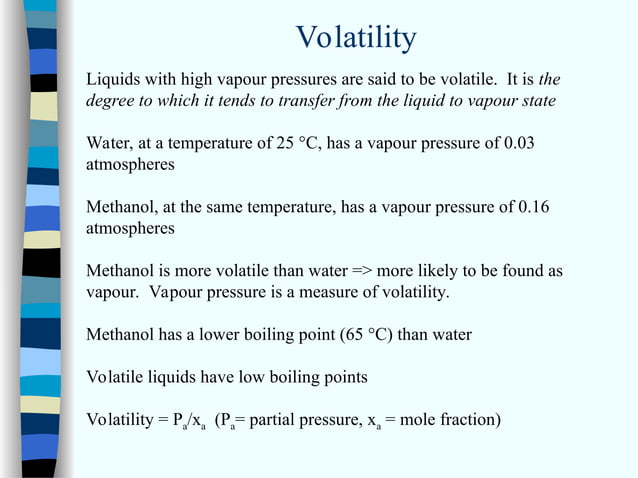 Volatility

Liquids with high vapour pressures are said to be volatile. It is the degree to which it tends to transfer from the liquid to vapour state

Water, at a temperature of 25 °C, has a vapour pressure of 0.03 atmospheres

Methanol, at the same temperature, has a vapour pressure of 0.16 atmospheres

Methanol is more volatile than water => more likely to be found as vapour. Vapour pressure is a measure of volatility.

Methanol has a lower boiling point (65 °C) than water

Volatile liquids have low boiling points

Volatility = $P_a/x_a$ ($P_a$= partial pressure, $x_a$ = mole fraction)